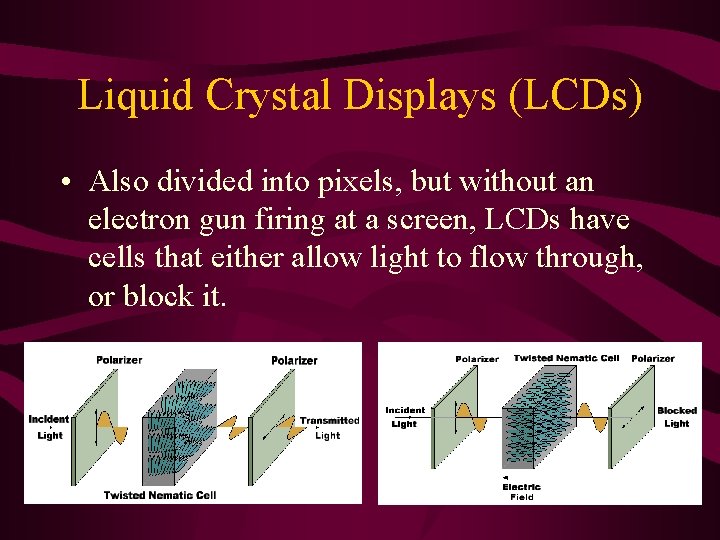 Liquid Crystal Displays (LCDs)

• Also divided into pixels, but without an electron gun firing at a screen, LCDs have cells that either allow light to flow through, or block it.

Polarizer

Polarizer

Incident Light

Transmitted Light

Twisted Nematic Cell

Polarizer

Twisted Nematic Cell

Polarizer

Incident Light

Blocked Light

Electric Field